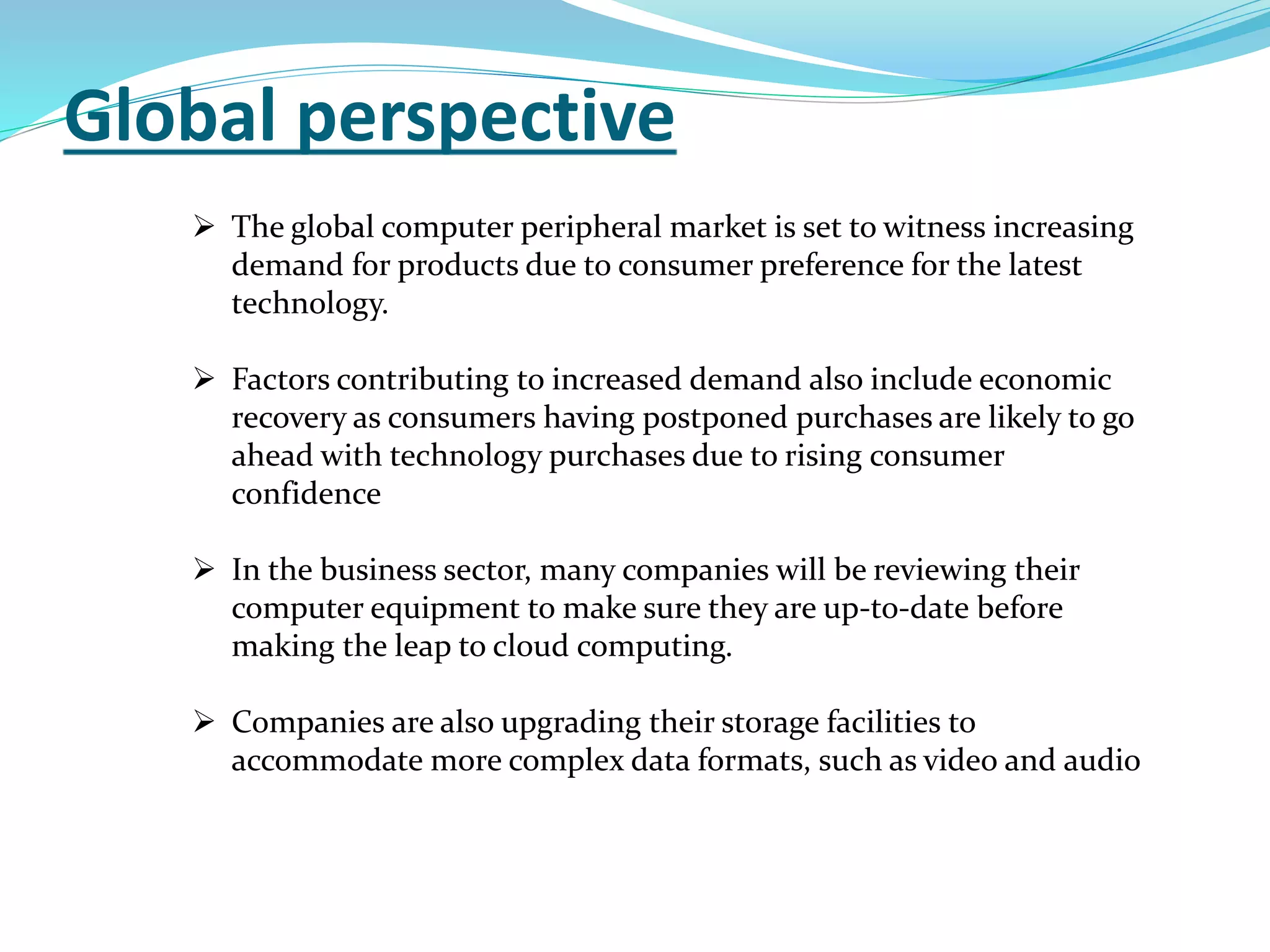 Global perspective

➢ The global computer peripheral market is set to witness increasing demand for products due to consumer preference for the latest technology.

➢ Factors contributing to increased demand also include economic recovery as consumers having postponed purchases are likely to go ahead with technology purchases due to rising consumer confidence

➢ In the business sector, many companies will be reviewing their computer equipment to make sure they are up-to-date before making the leap to cloud computing.

➢ Companies are also upgrading their storage facilities to accommodate more complex data formats, such as video and audio